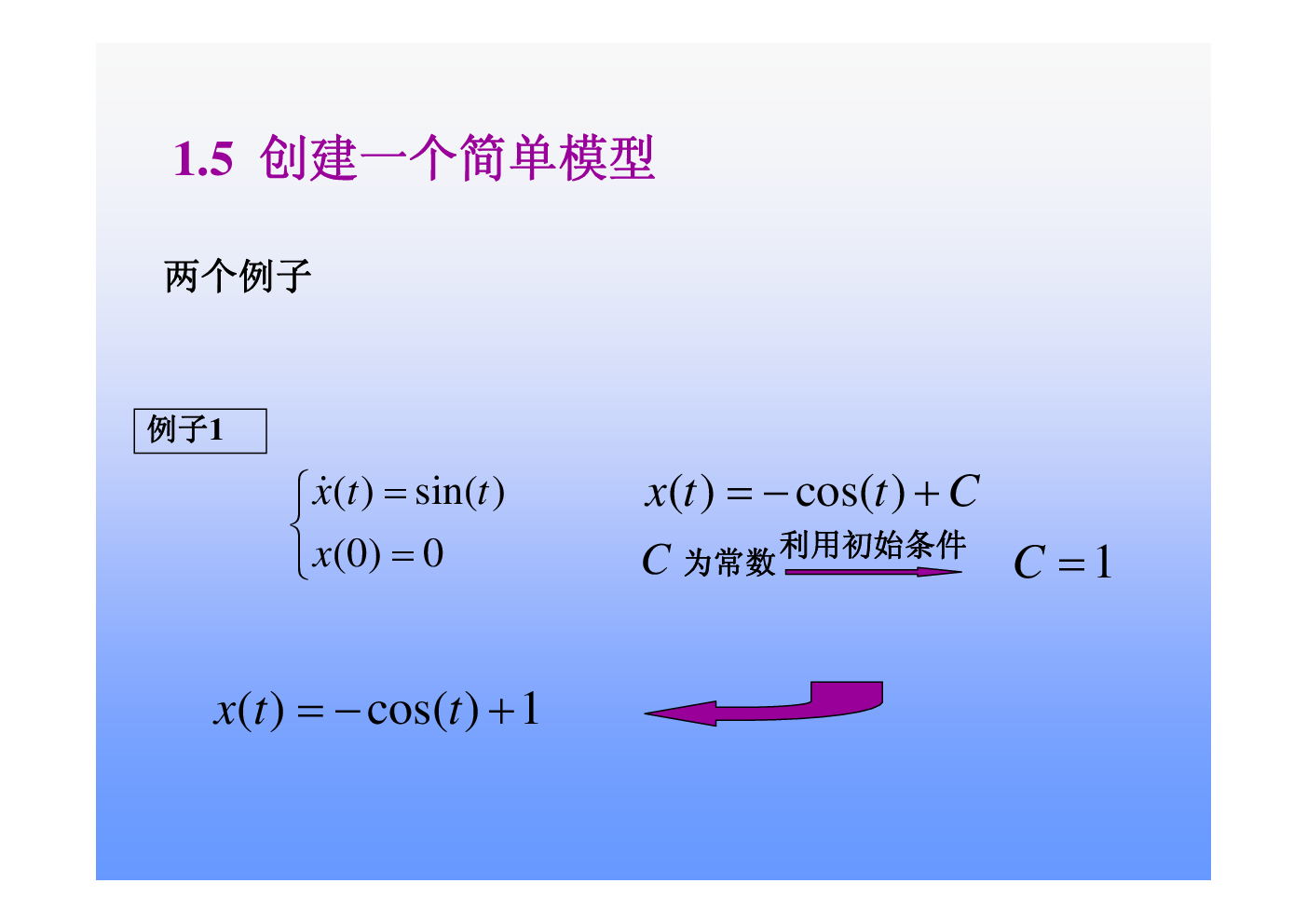 1.5 创建一个简单模型

两个例子

例子1

$\begin{cases} \dot{x}(t) = \sin(t) \\ x(0) = 0 \end{cases}$

$x(t) = -\cos(t) + C$

$C$ 为常数 利用初始条件 $C = 1$

$x(t) = -\cos(t) + 1$